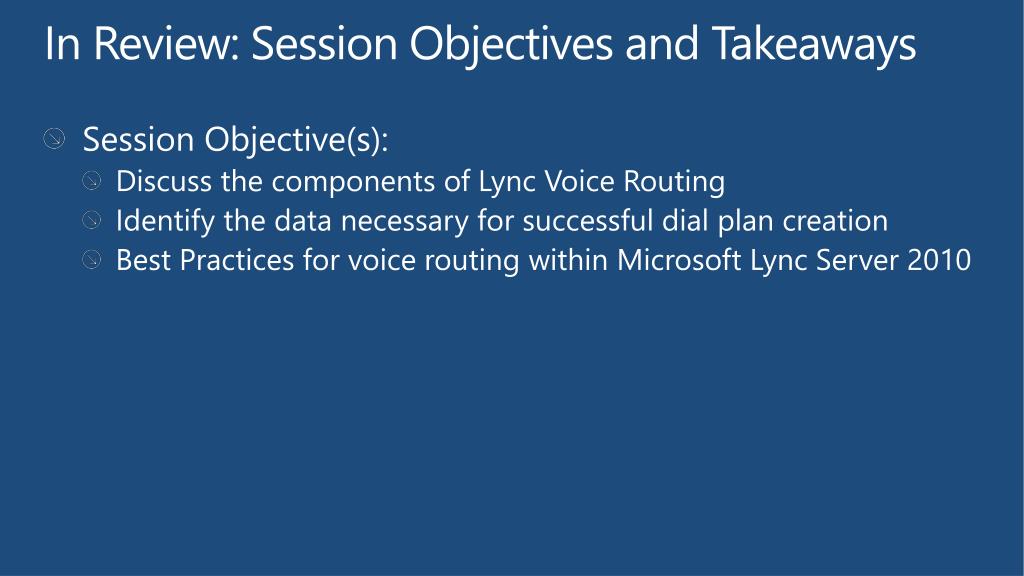 In Review: Session Objectives and Takeaways

Session Objective(s):

Discuss the components of Lync Voice Routing

Identify the data necessary for successful dial plan creation

Best Practices for voice routing within Microsoft Lync Server 2010